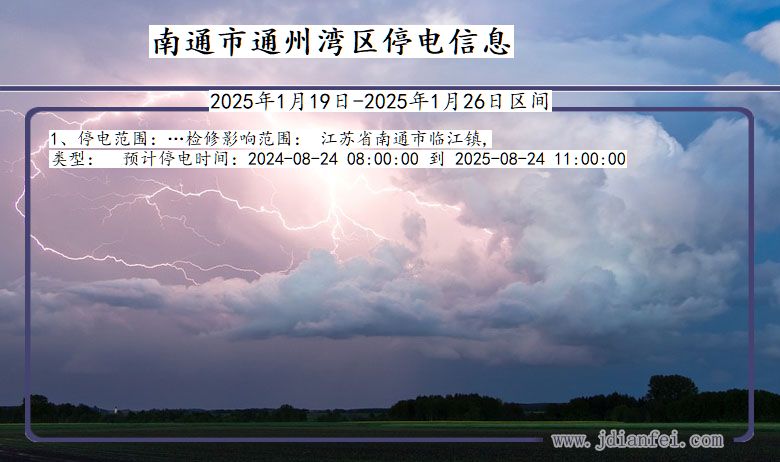 南通市通州湾区停电信息

2025年1月19日-2025年1月26日区间

1、停电范围：…检修影响范围： 江苏省南通市临江镇,
类型： 预计停电时间：2024-08-24 08:00:00 到 2025-08-24 11:00:00

www.jdianfei.com